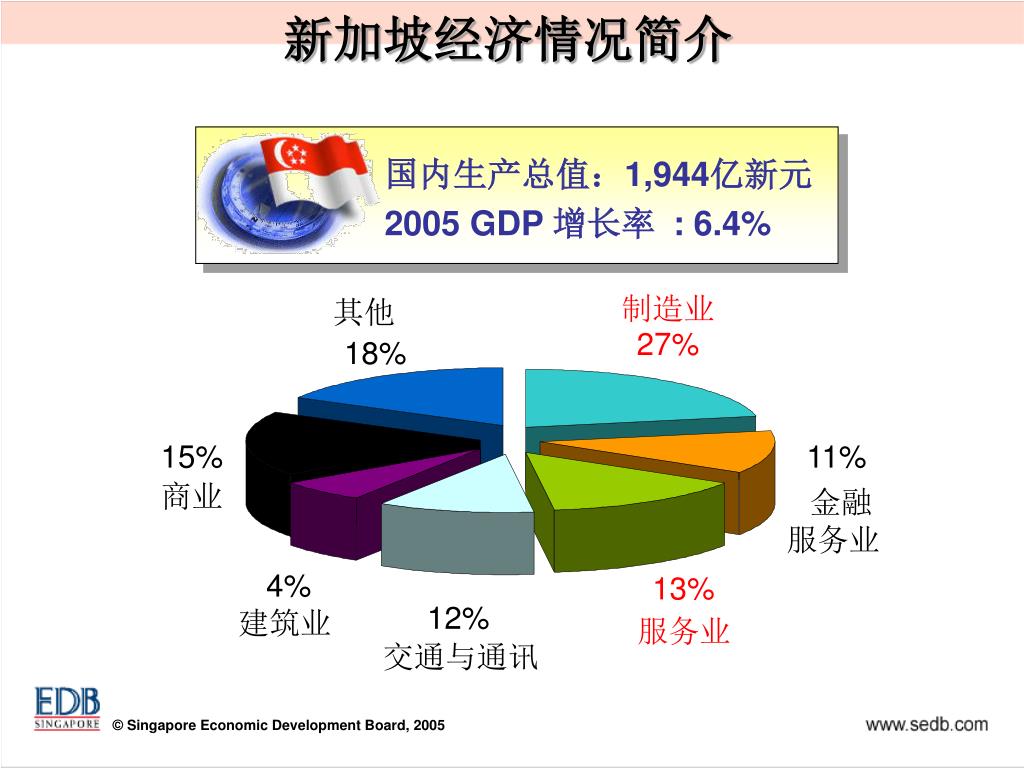 新加坡经济情况简介

国内生产总值：1,944亿新元
2005 GDP 增长率 : 6.4%

其他
18%

制造业
27%

15%
商业

11%
金融
服务业

4%
建筑业

12%
交通与通讯

13%
服务业

EDB
SINGAPORE

© Singapore Economic Development Board, 2005

www.sedb.com